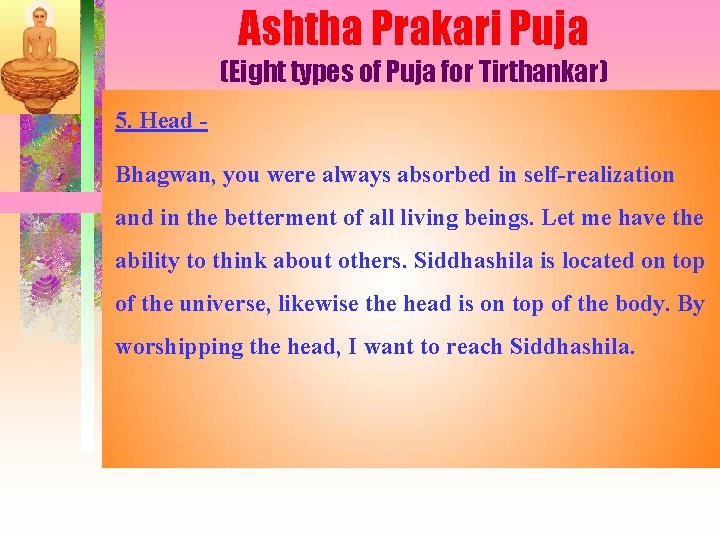 Ashtha Prakari Puja
(Eight types of Puja for Tirthankar)

5. Head -

Bhagwan, you were always absorbed in self-realization and in the betterment of all living beings. Let me have the ability to think about others. Siddhashila is located on top of the universe, likewise the head is on top of the body. By worshipping the head, I want to reach Siddhashila.